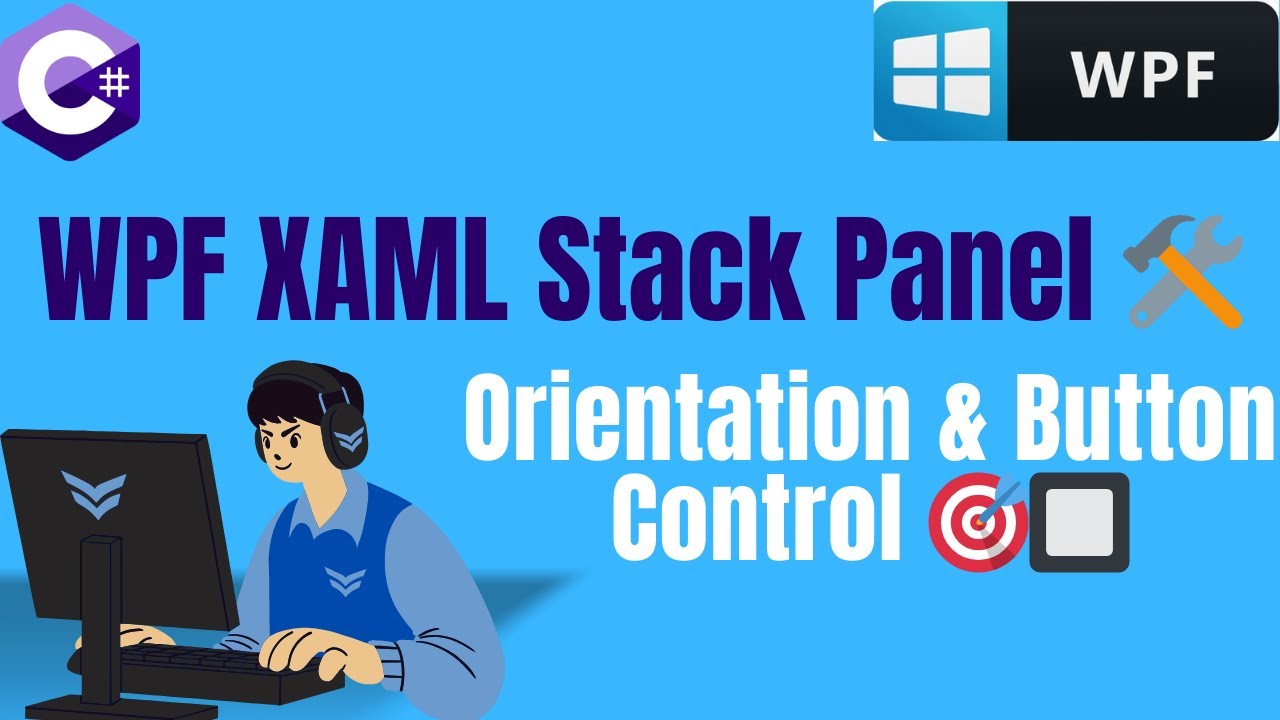 C#

WPF

WPF XAML Stack Panel 🛠️

Orientation & Button Control 🎯🔲